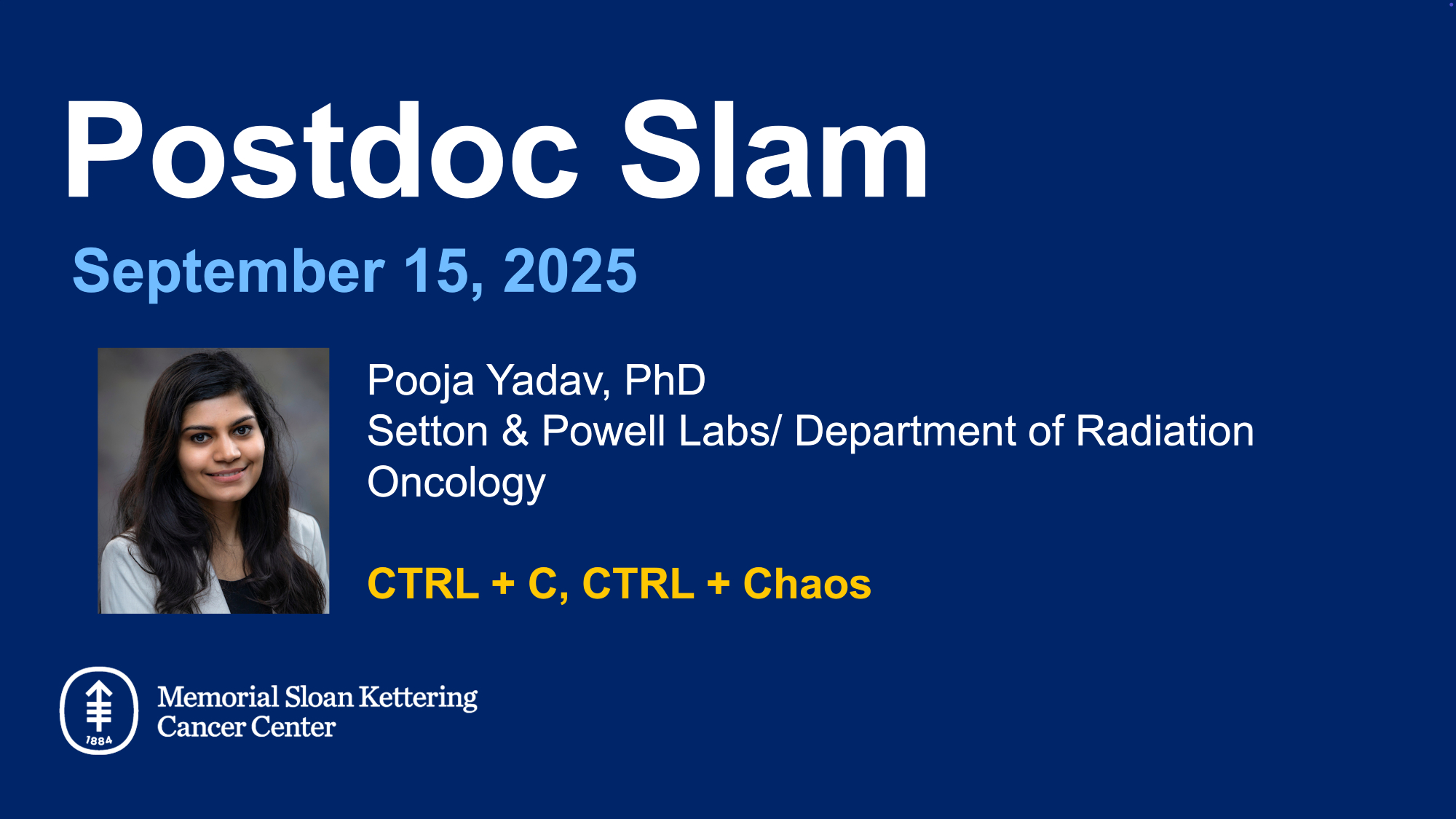 Postdoc Slam

September 15, 2025

Pooja Yadav, PhD
Setton & Powell Labs/ Department of Radiation Oncology

CTRL + C, CTRL + Chaos

1884
Memorial Sloan Kettering Cancer Center